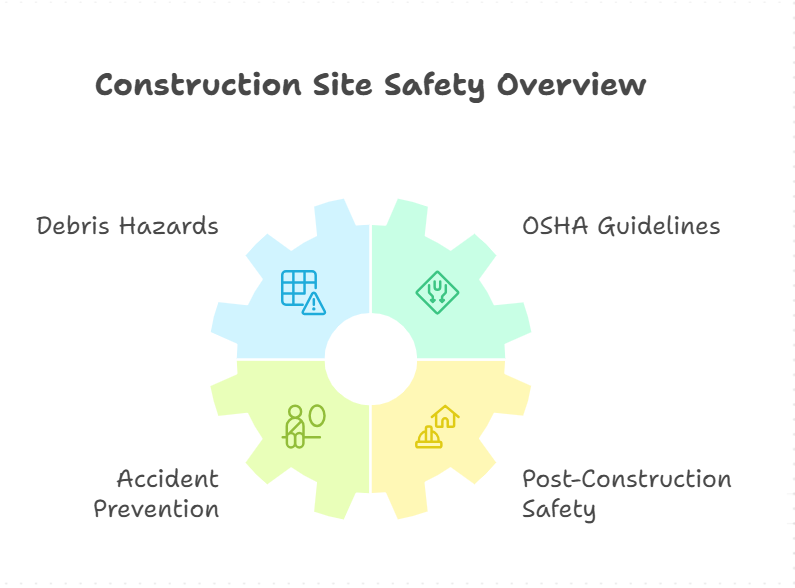 Construction Site Safety Overview

Debris Hazards

OSHA Guidelines

Accident Prevention

Post-Construction Safety